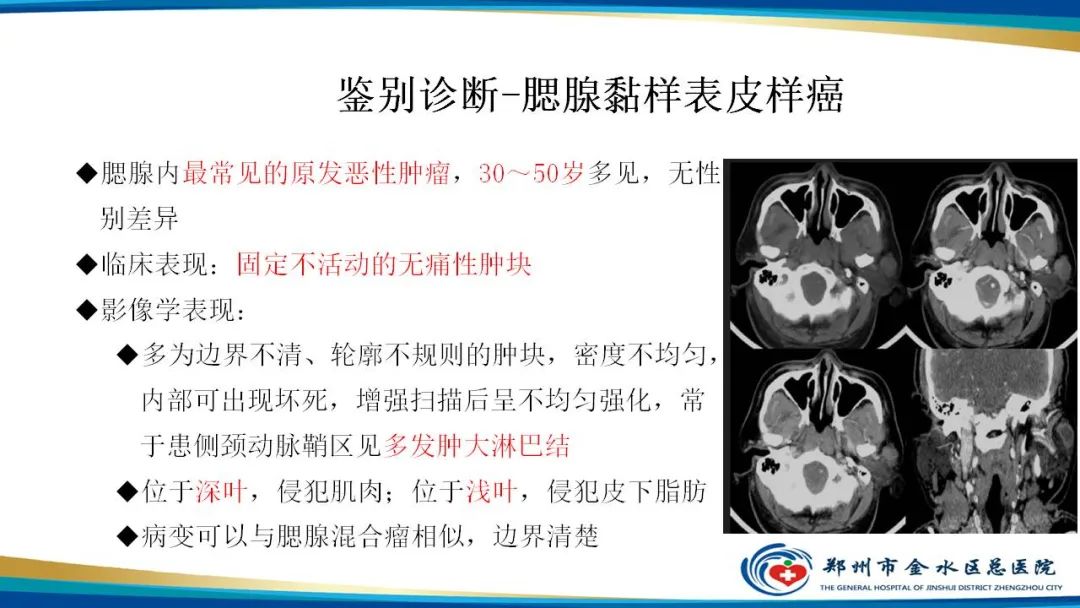 鉴别诊断-腮腺黏样表皮样癌

◆腮腺内最常见的原发恶性肿瘤，30～50岁多见，无性别差异

◆临床表现：固定不活动的无痛性肿块

◆影像学表现：

◆多为边界不清、轮廓不规则的肿块，密度不均匀，内部可出现坏死，增强扫描后呈不均匀强化，常于患侧颈动脉鞘区见多发肿大淋巴结

◆位于深叶，侵犯肌肉；位于浅叶，侵犯皮下脂肪

◆病变可以与腮腺混合瘤相似，边界清楚

郑州市金水区总医院
THE GENERAL HOSPITAL OF JINSHUI DISTRICT ZHENGZHOU CITY